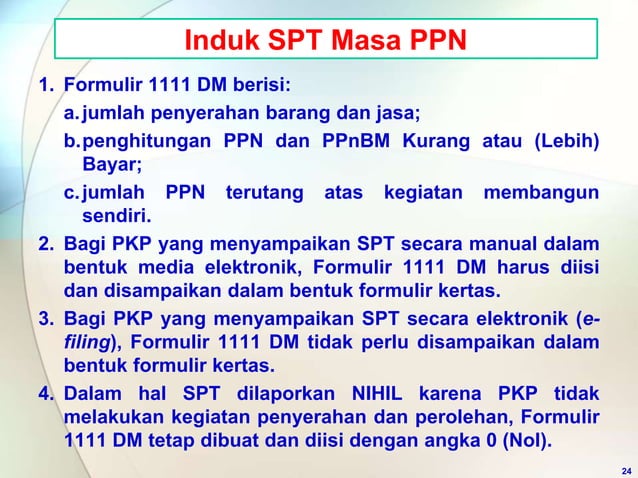 Induk SPT Masa PPN

1. Formulir 1111 DM berisi:
a. jumlah penyerahan barang dan jasa;
b. penghitungan PPN dan PPnBM Kurang atau (Lebih) Bayar;
c. jumlah PPN terutang atas kegiatan membangun sendiri.
2. Bagi PKP yang menyampaikan SPT secara manual dalam bentuk media elektronik, Formulir 1111 DM harus diisi dan disampaikan dalam bentuk formulir kertas.
3. Bagi PKP yang menyampaikan SPT secara elektronik (e-filing), Formulir 1111 DM tidak perlu disampaikan dalam bentuk formulir kertas.
4. Dalam hal SPT dilaporkan NIHIL karena PKP tidak melakukan kegiatan penyerahan dan perolehan, Formulir 1111 DM tetap dibuat dan diisi dengan angka 0 (Nol).

24